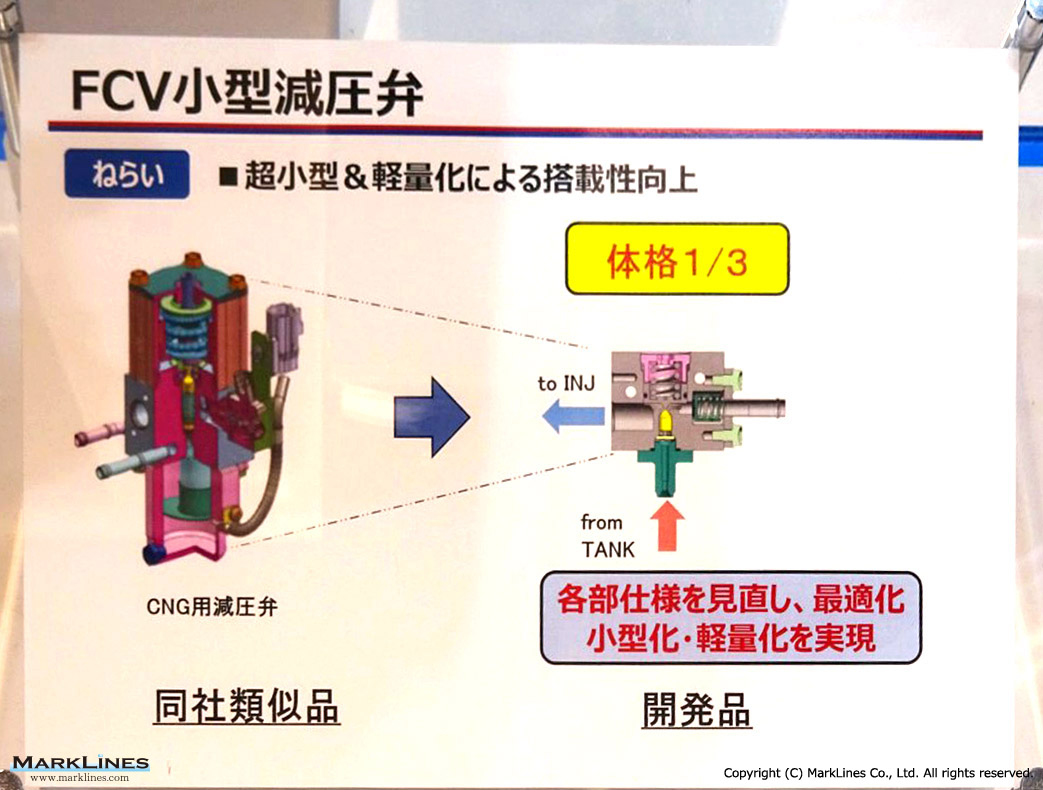 FCV小型減圧弁

ねらい ■超小型&軽量化による搭載性向上

体格1/3

to INJ

from TANK

CNG用減圧弁

各部仕様を見直し、最適化
小型化・軽量化を実現

同社類似品

開発品

MARKLINES
www.marklines.com

Copyright (C) MarkLines Co., Ltd. All rights reserved.